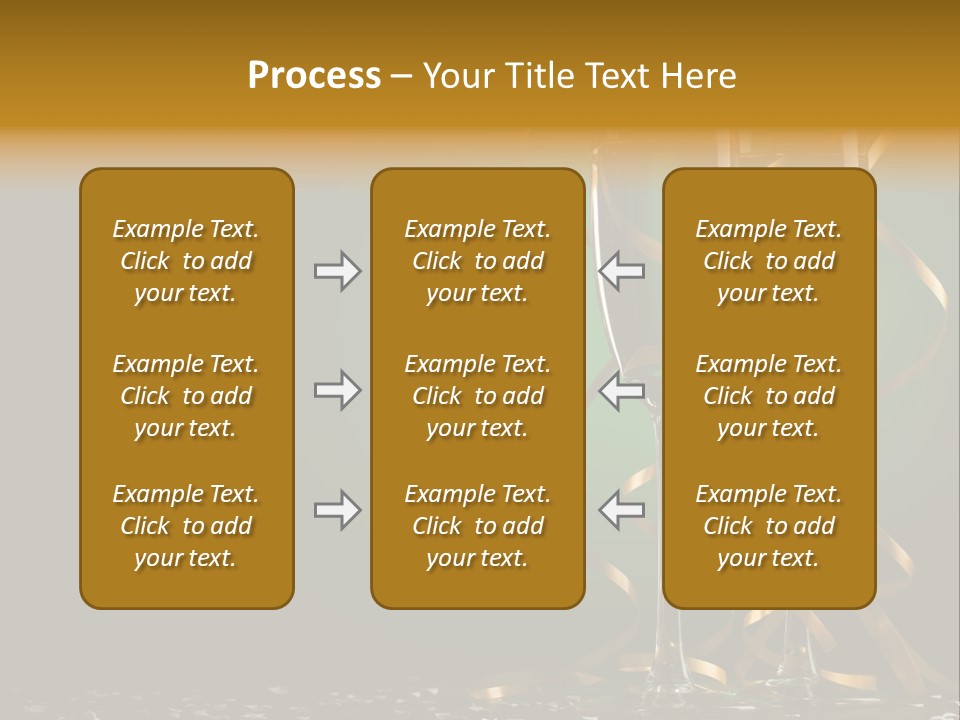 Process – Your Title Text Here

Example Text. Click to add your text.

Example Text. Click to add your text.

Example Text. Click to add your text.

Example Text. Click to add your text.

Example Text. Click to add your text.

Example Text. Click to add your text.

Example Text. Click to add your text.

Example Text. Click to add your text.

Example Text. Click to add your text.